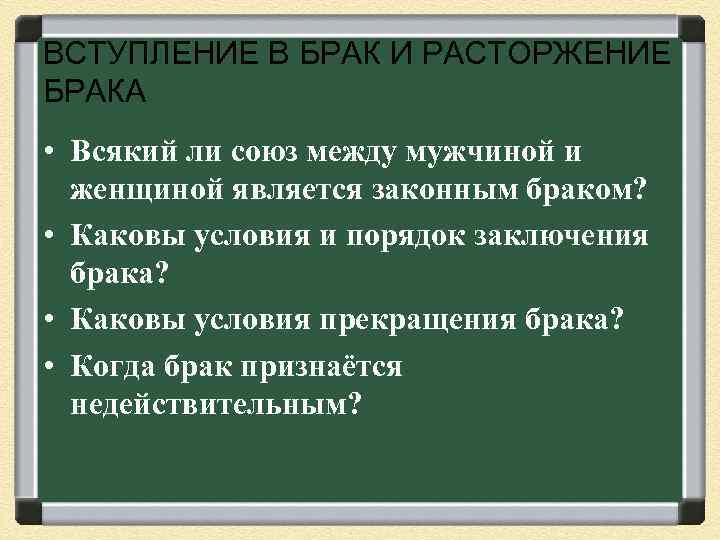 ВСТУПЛЕНИЕ В БРАК И РАСТОРЖЕНИЕ БРАКА

• Всякий ли союз между мужчиной и женщиной является законным браком?
• Каковы условия и порядок заключения брака?
• Каковы условия прекращения брака?
• Когда брак признаётся недействительным?